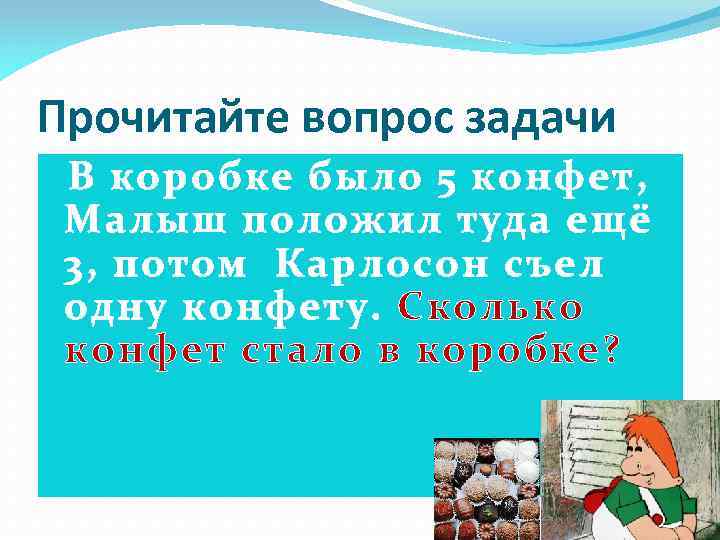 Прочитайте вопрос задачи

В коробке было 5 конфет, Малыш положил туда ещё 3, потом Карлосон съел одну конфету. Сколько конфет стало в коробке?